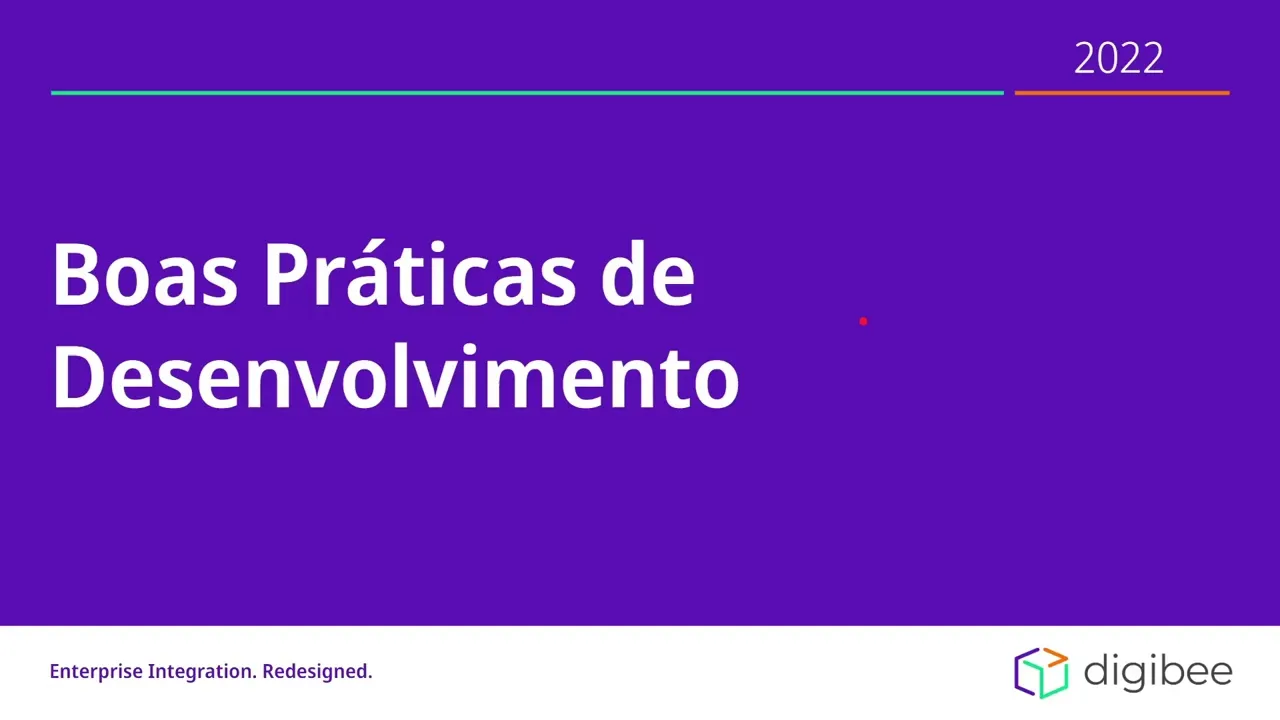 2022

Boas Práticas de Desenvolvimento

Enterprise Integration. Redesigned.

digibee